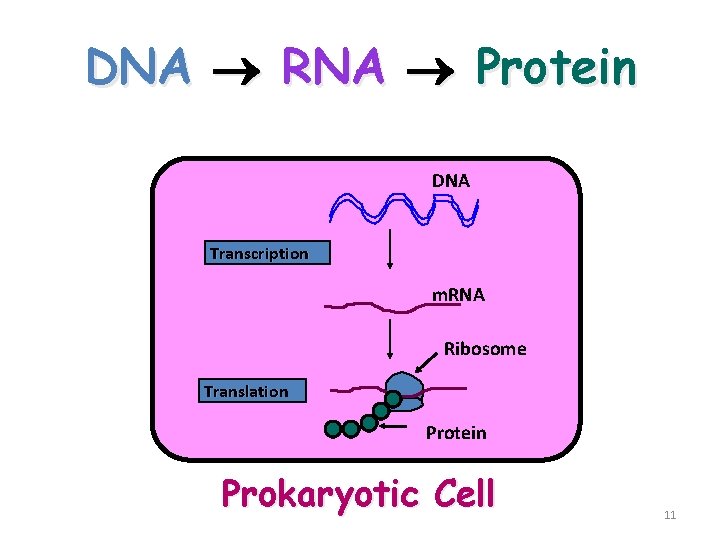 DNA → RNA → Protein

DNA

Transcription

mRNA

Ribosome

Translation

Protein

Prokaryotic Cell

11